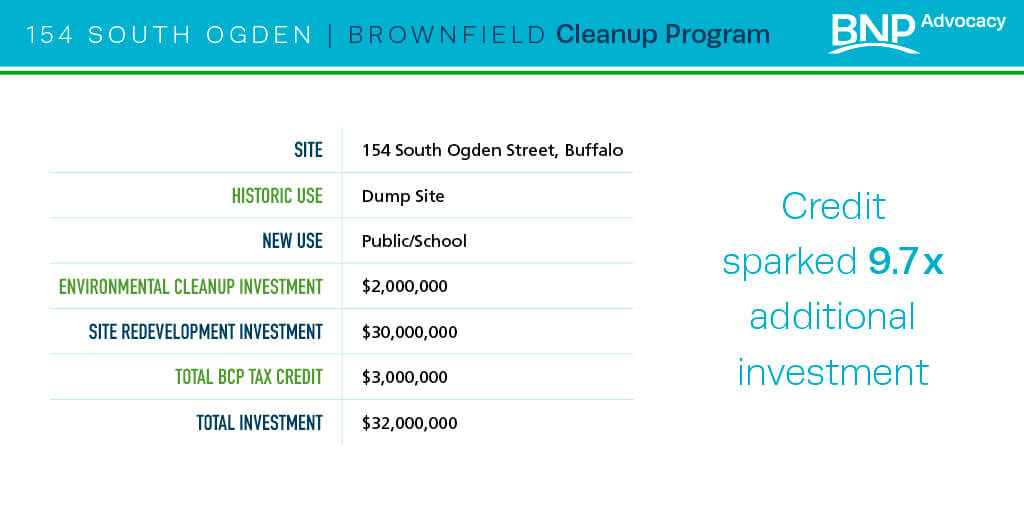 154 SOUTH OGDEN | BROWNFIELD Cleanup Program

BNP Advocacy

| SITE | 154 South Ogden Street, Buffalo |
|---|---|
| HISTORIC USE | Dump Site |
| NEW USE | Public/School |
| ENVIRONMENTAL CLEANUP INVESTMENT | \$2,000,000 |
| SITE REDEVELOPMENT INVESTMENT | \$30,000,000 |
| TOTAL BCP TAX CREDIT | \$3,000,000 |
| TOTAL INVESTMENT | \$32,000,000 |

Credit sparked 9.7x additional investment